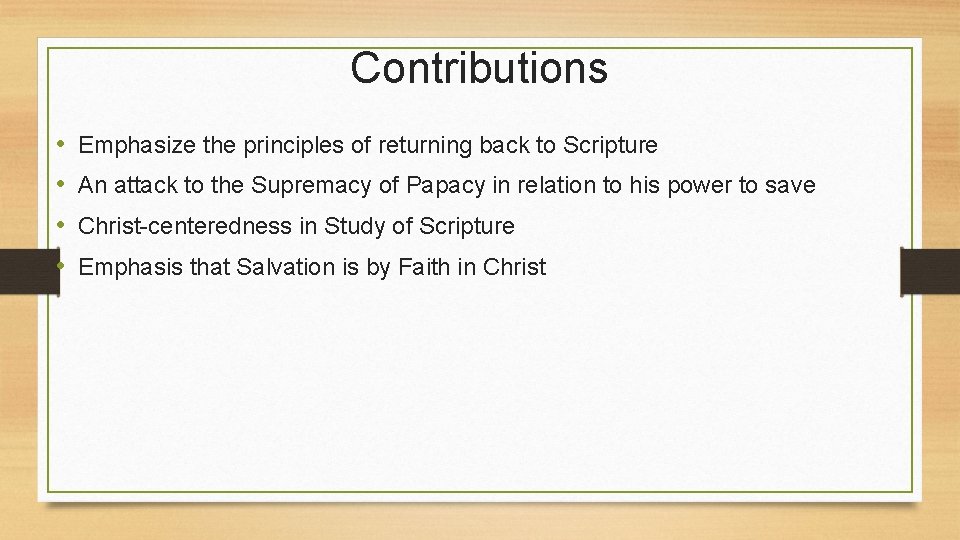 Contributions

• Emphasize the principles of returning back to Scripture
• An attack to the Supremacy of Papacy in relation to his power to save
• Christ-centeredness in Study of Scripture
• Emphasis that Salvation is by Faith in Christ